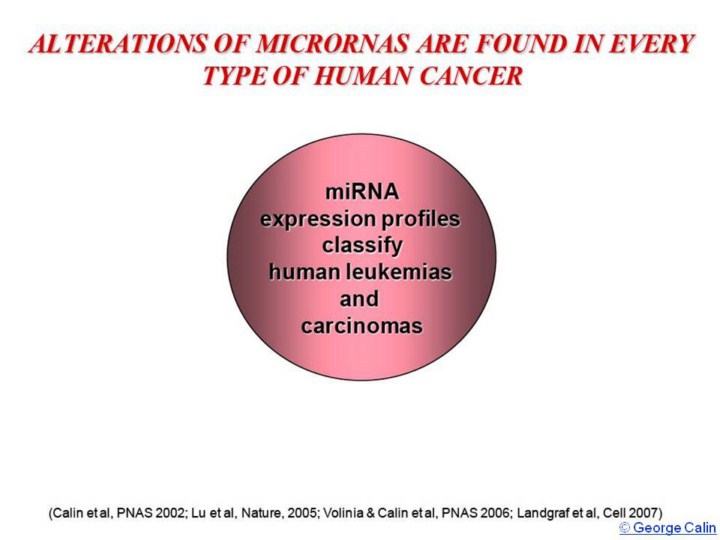 ALTERATIONS OF MICRORNAS ARE FOUND IN EVERY TYPE OF HUMAN CANCER

miRNA expression profiles classify human leukemias and carcinomas

(Calin et al, PNAS 2002; Lu et al, Nature, 2005; Volinia & Calin et al, PNAS 2006; Landgraf et al, Cell 2007)

© George Calin